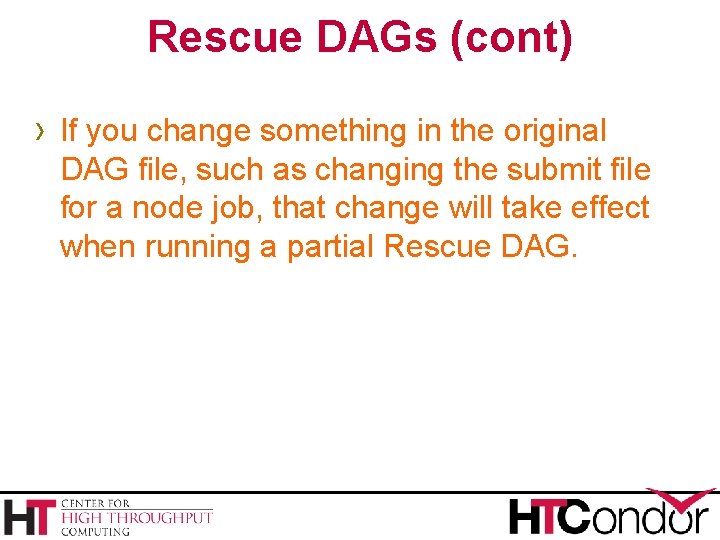 Rescue DAGs (cont)

› If you change something in the original DAG file, such as changing the submit file for a node job, that change will take effect when running a partial Rescue DAG.

HT CENTER FOR HIGH THROUGHPUT COMPUTING

HTCondor